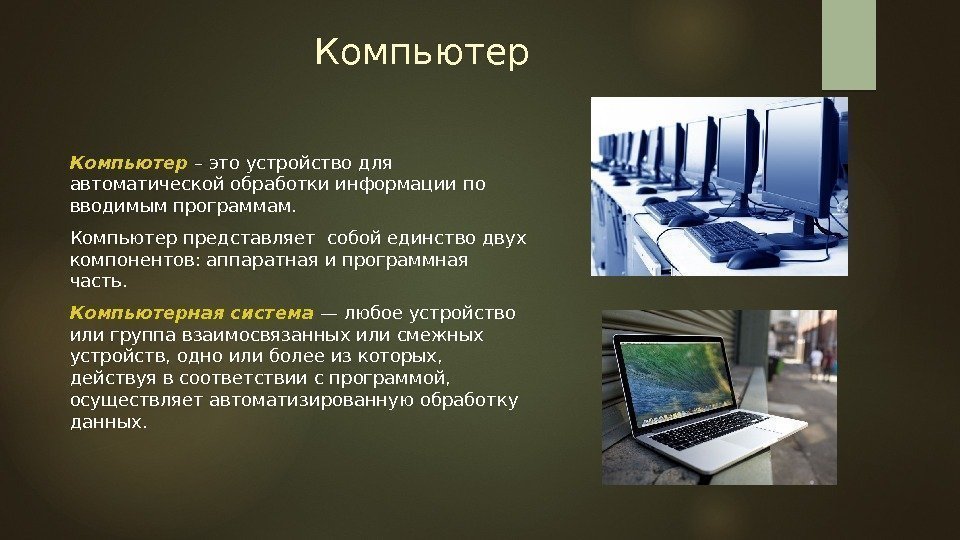 Компьютер

Компьютер – это устройство для автоматической обработки информации по вводимым программам.

Компьютер представляет  собой единство двух компонентов: аппаратная и программная часть.

Компьютерная система — любое устройство или группа взаимосвязанных или смежных устройств, одно или более из которых, действуя в соответствии с программой, осуществляет автоматизированную обработку данных.